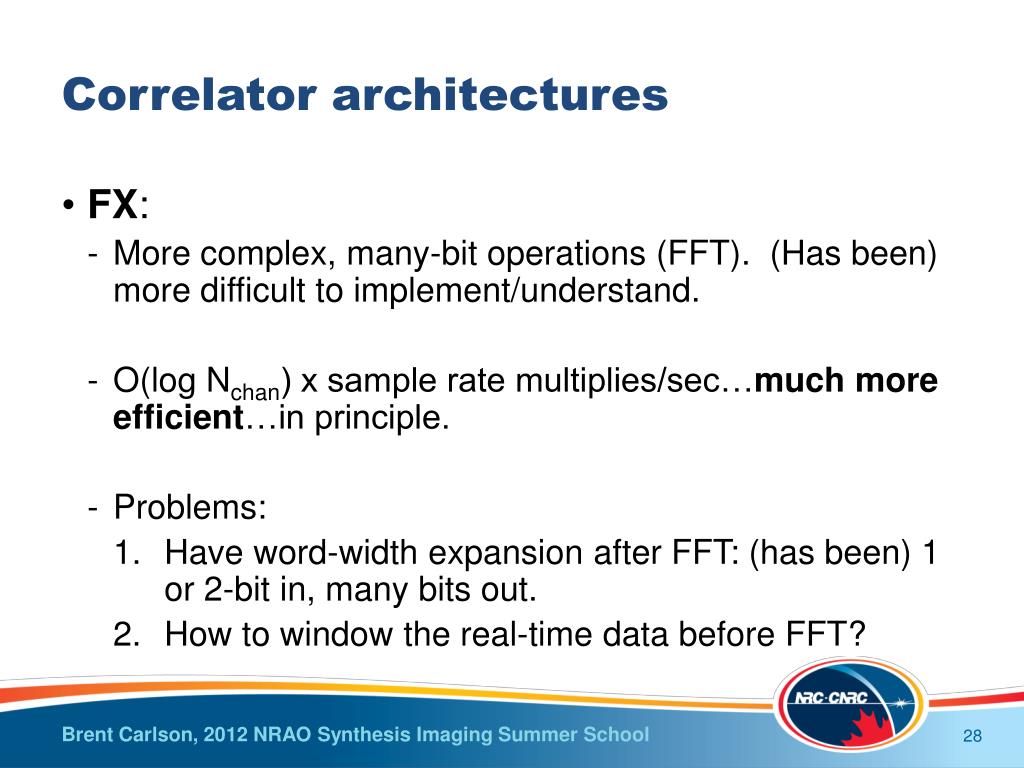 Correlator architectures

• FX:

- More complex, many-bit operations (FFT). (Has been) more difficult to implement/understand.

- O(log $N_{chan}$) x sample rate multiplies/sec…much more efficient…in principle.

- Problems:
1. Have word-width expansion after FFT: (has been) 1 or 2-bit in, many bits out.
2. How to window the real-time data before FFT?

NRC·CNRC

Brent Carlson, 2012 NRAO Synthesis Imaging Summer School

28